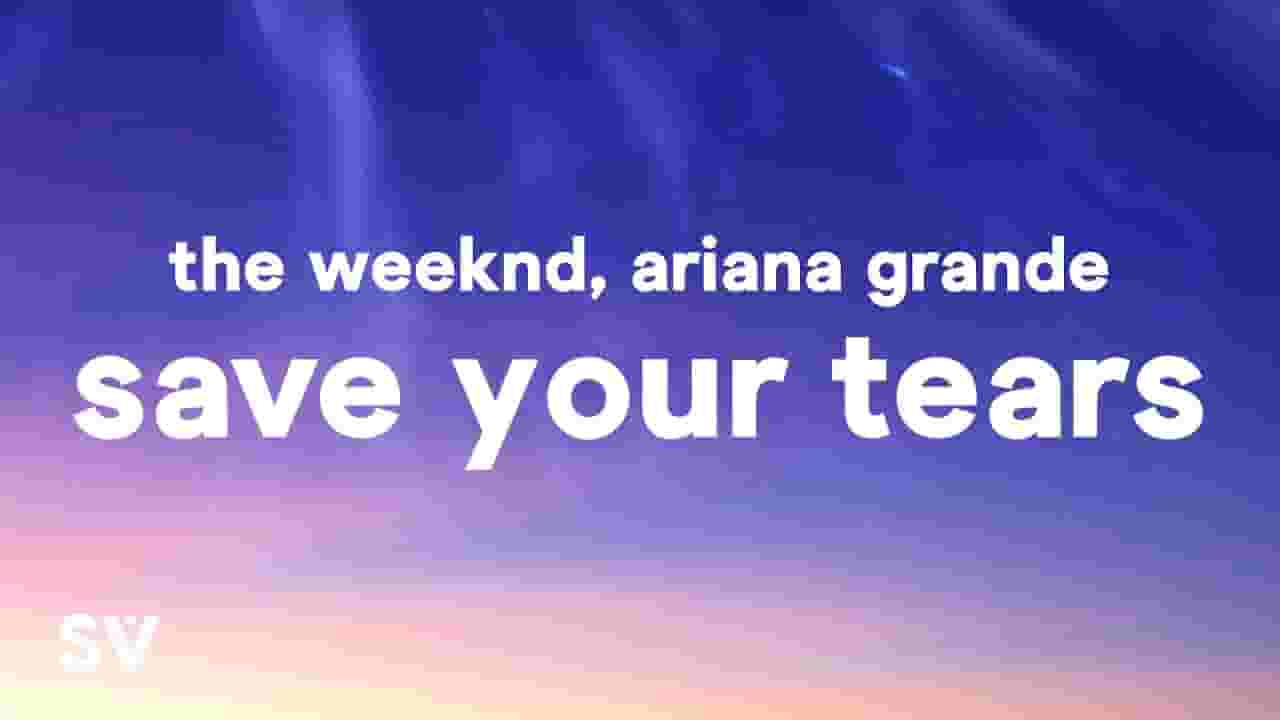 the weeknd, ariana grande
save your tears

SV